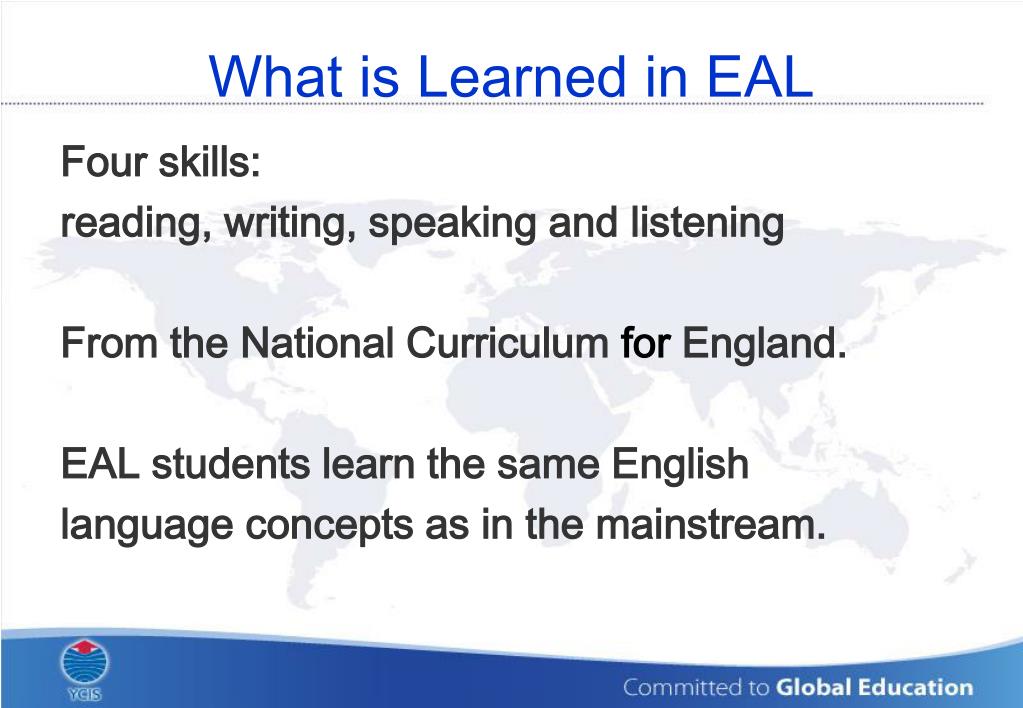 What is Learned in EAL

Four skills:
reading, writing, speaking and listening

From the National Curriculum for England.

EAL students learn the same English language concepts as in the mainstream.

YCIS

Committed to Global Education